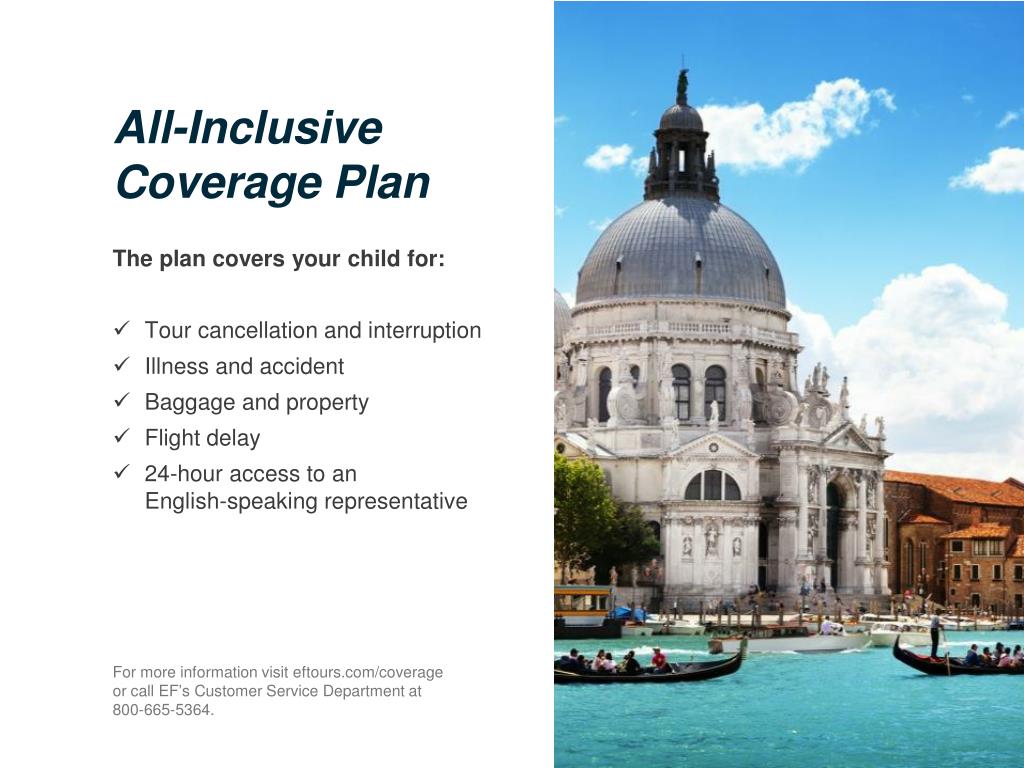 All-Inclusive Coverage Plan

The plan covers your child for:

✓ Tour cancellation and interruption
✓ Illness and accident
✓ Baggage and property
✓ Flight delay
✓ 24-hour access to an English-speaking representative

For more information visit eftours.com/coverage or call EF's Customer Service Department at 800-665-5364.